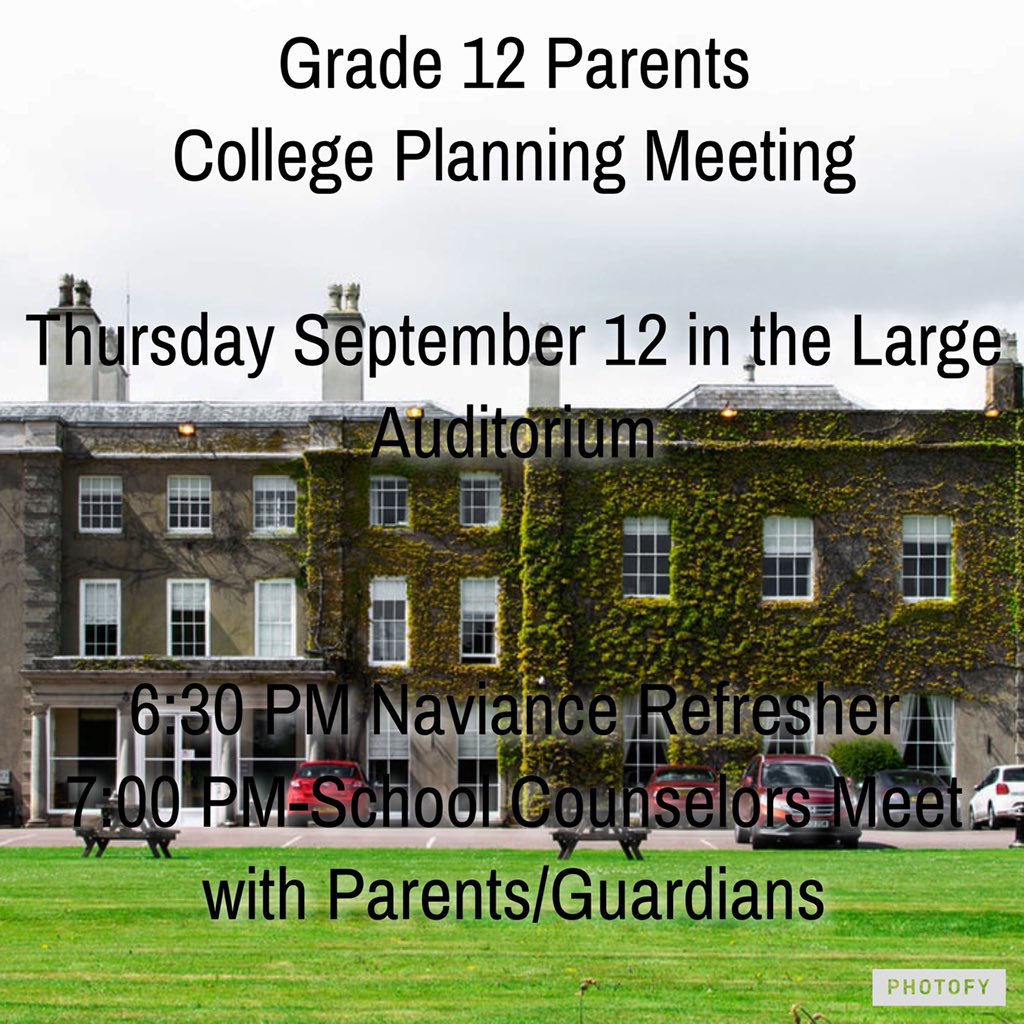 Grade 12 Parents
College Planning Meeting

Thursday September 12 in the Large Auditorium

6:30 PM Naviance Refresher
7:00 PM-School Counselors Meet with Parents/Guardians

PHOTOFY